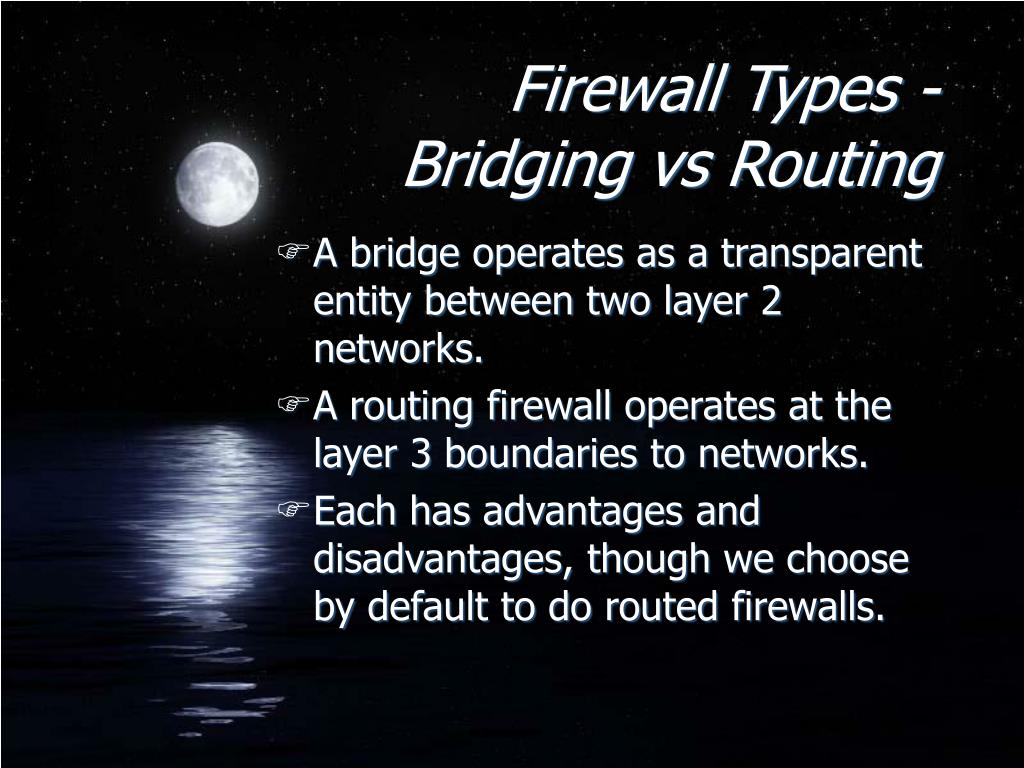 Firewall Types - Bridging vs Routing

☞ A bridge operates as a transparent entity between two layer 2 networks.

☞ A routing firewall operates at the layer 3 boundaries to networks.

☞ Each has advantages and disadvantages, though we choose by default to do routed firewalls.